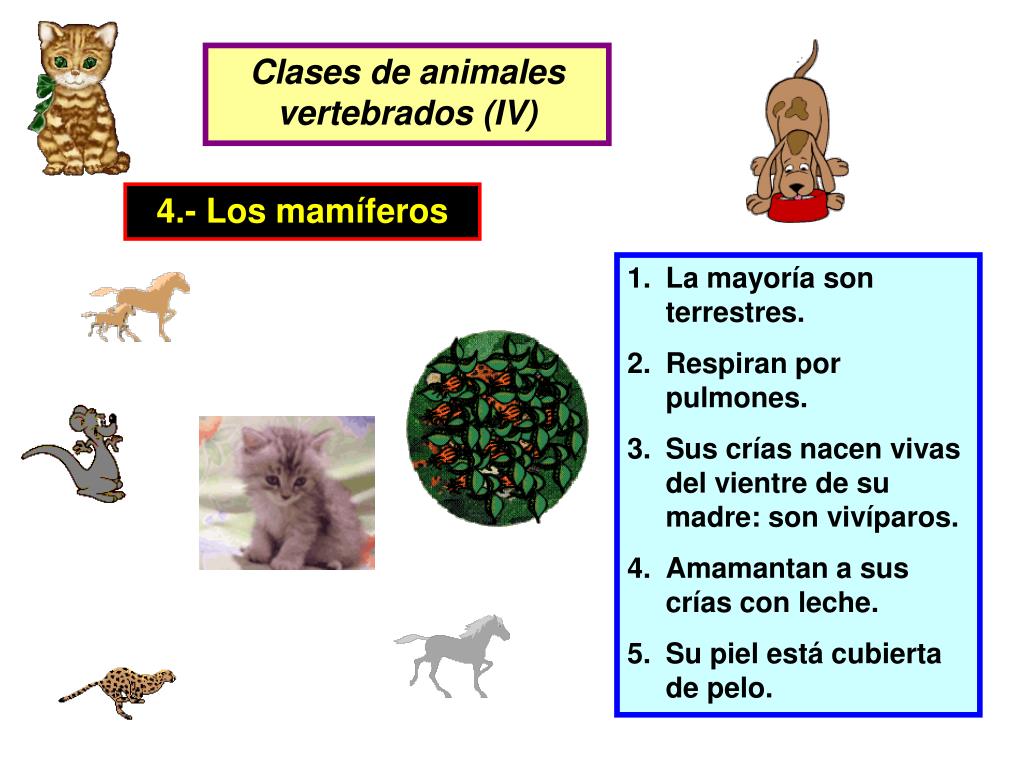 Clases de animales vertebrados (IV)

4.- Los mamíferos

1. La mayoría son terrestres.
2. Respiran por pulmones.
3. Sus crías nacen vivas del vientre de su madre: son vivíparos.
4. Amamantan a sus crías con leche.
5. Su piel está cubierta de pelo.